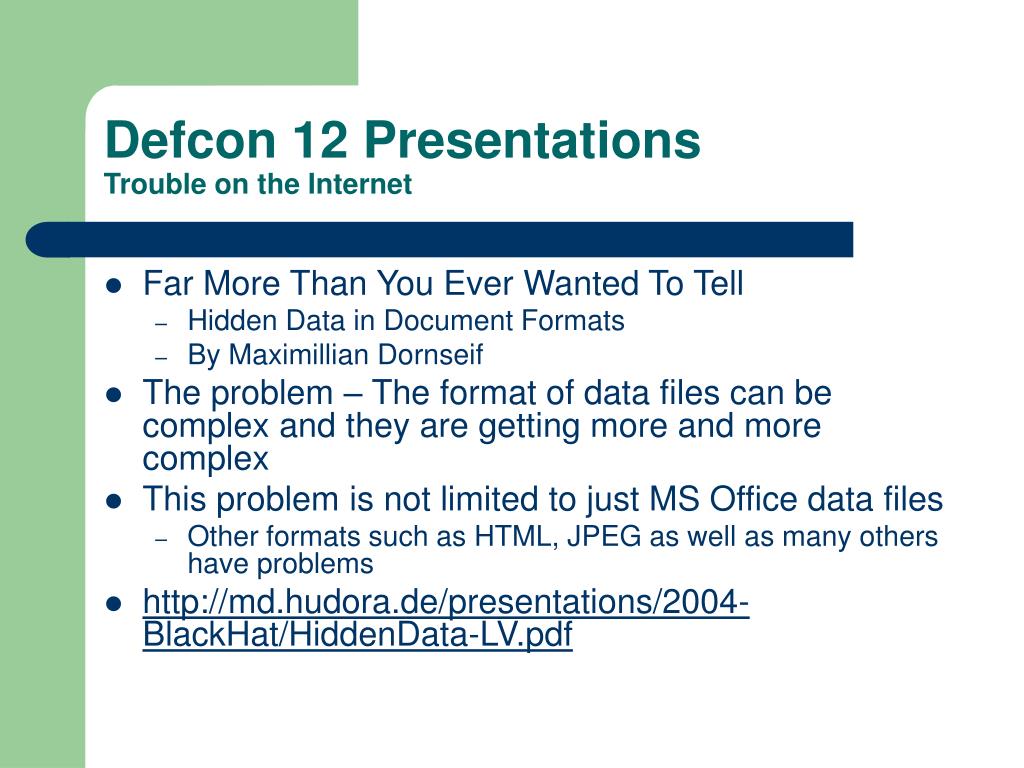 Defcon 12 Presentations
Trouble on the Internet

- Far More Than You Ever Wanted To Tell
  – Hidden Data in Document Formats
  – By Maximillian Dornseif
- The problem – The format of data files can be complex and they are getting more and more complex
- This problem is not limited to just MS Office data files
  – Other formats such as HTML, JPEG as well as many others have problems
- http://md.hudora.de/presentations/2004-BlackHat/HiddenData-LV.pdf